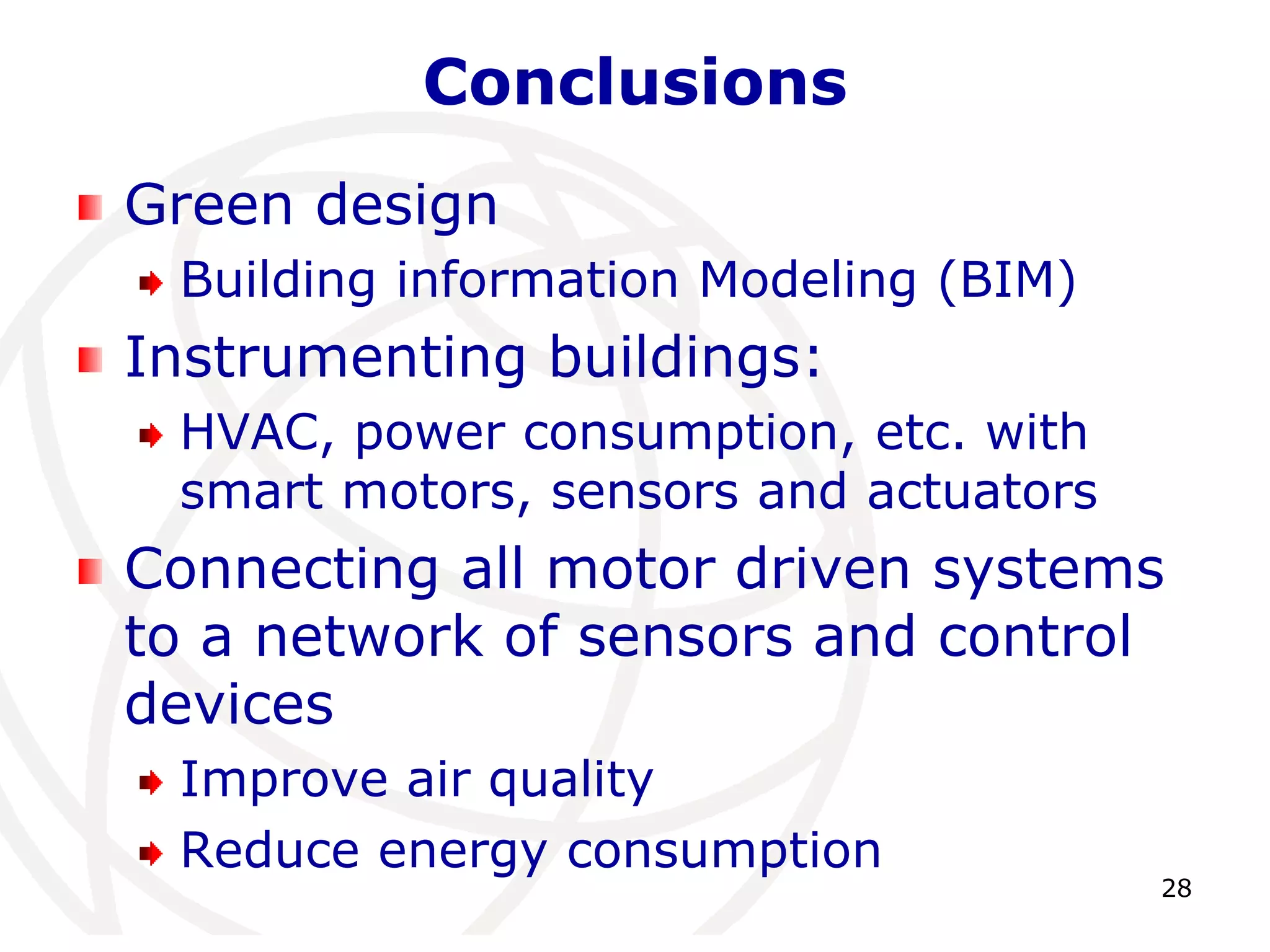 Conclusions

Green design
Building information Modeling (BIM)
Instrumenting buildings:
HVAC, power consumption, etc. with smart motors, sensors and actuators
Connecting all motor driven systems to a network of sensors and control devices
Improve air quality
Reduce energy consumption

28